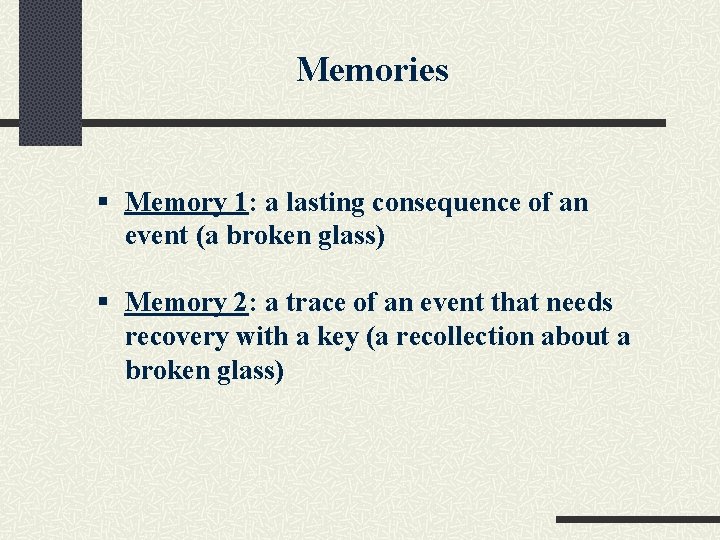 Memories

▪ Memory 1: a lasting consequence of an event (a broken glass)

▪ Memory 2: a trace of an event that needs recovery with a key (a recollection about a broken glass)